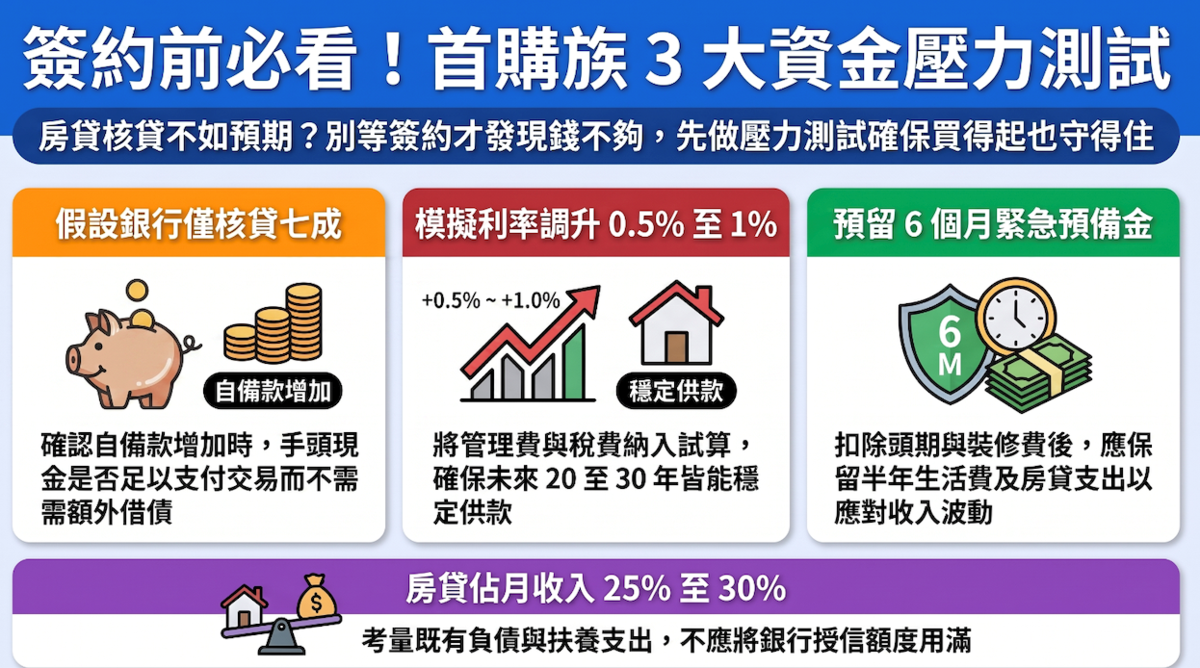 簽約前必看！首購族 3 大資金壓力測試

房貸核貸不如預期？別等簽約才發現錢不夠，先做壓力測試確保買得起也守得住

假設銀行僅核貸七成

自備款增加

確認自備款增加時，手頭現金是否足以支付交易而不需需額外借債

模擬利率調升 0.5% 至 1%

+0.5% ~ +1.0%

穩定供款

將管理費與稅費納入試算，確保未來 20 至 30 年皆能穩定供款

預留 6 個月緊急預備金

6
M

扣除頭期與裝修費後，應保留半年生活費及房貸支出以應對收入波動

房貸佔月收入 25% 至 30%

$

考量既有負債與扶養支出，不應將銀行授信額度用滿